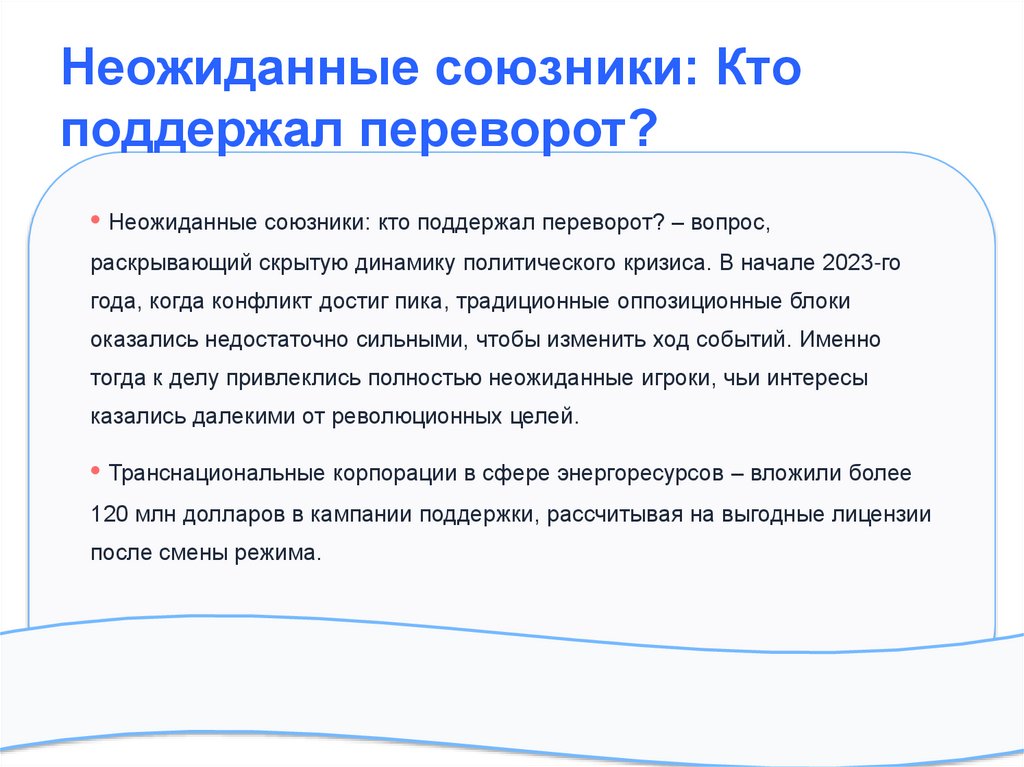 Неожиданные союзники: Кто поддержал переворот?

• Неожиданные союзники: кто поддержал переворот? – вопрос, раскрывающий скрытую динамику политического кризиса. В начале 2023-го года, когда конфликт достиг пика, традиционные оппозиционные блоки оказались недостаточно сильными, чтобы изменить ход событий. Именно тогда к делу привлеклись полностью неожиданные игроки, чьи интересы казались далекими от революционных целей.

• Транснациональные корпорации в сфере энергоресурсов – вложили более 120 млн долларов в кампании поддержки, рассчитывая на выгодные лицензии после смены режима.